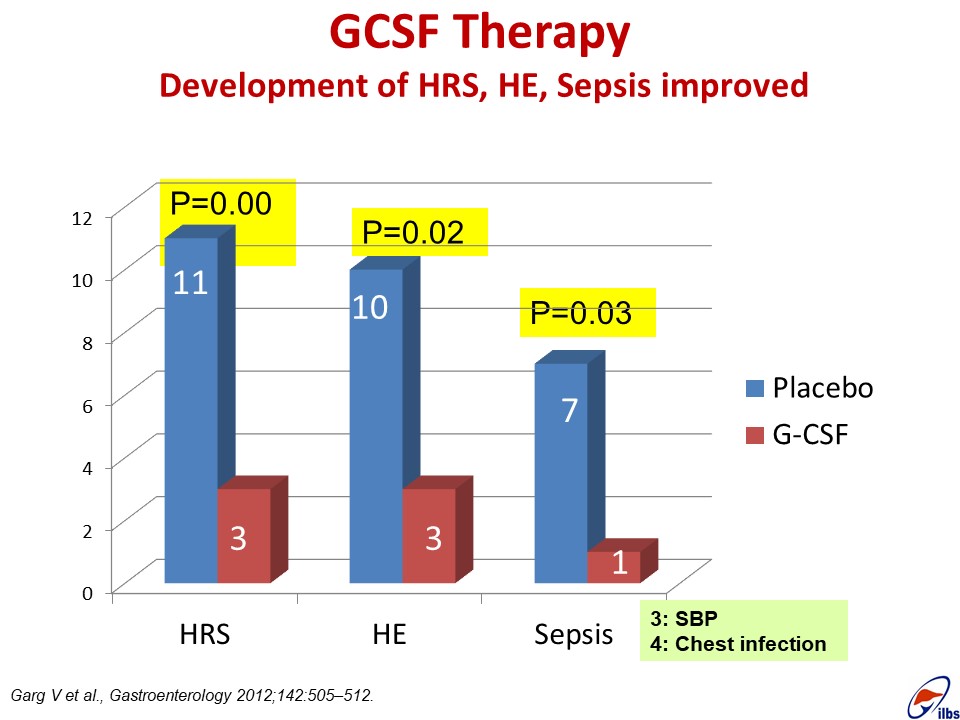 GCSF Therapy
Development of HRS, HE, Sepsis improved

12
10
8
6
4
2
0

P=0.00
P=0.02
P=0.03

11
3
10
3
7
1

HRS
HE
Sepsis

Placebo
G-CSF

3: SBP
4: Chest infection

Garg V et al., Gastroenterology 2012;142:505–512.

ilbs